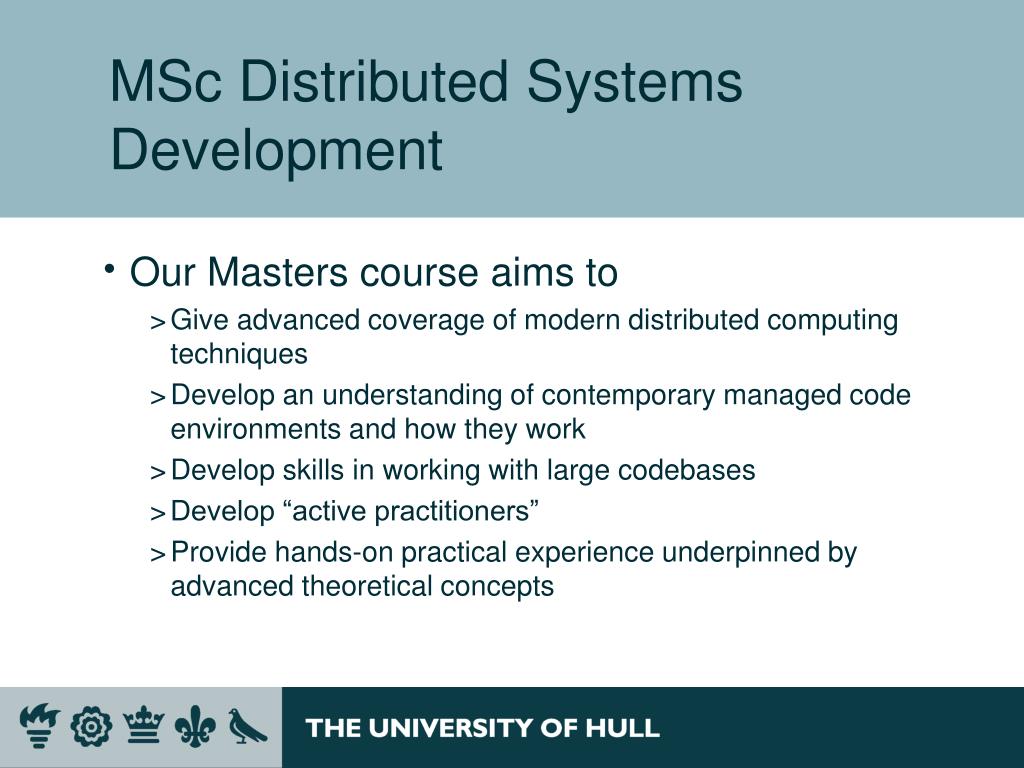 MSc Distributed Systems Development

• Our Masters course aims to

> Give advanced coverage of modern distributed computing techniques

> Develop an understanding of contemporary managed code environments and how they work

> Develop skills in working with large codebases

> Develop “active practitioners”

> Provide hands-on practical experience underpinned by advanced theoretical concepts

THE UNIVERSITY OF HULL